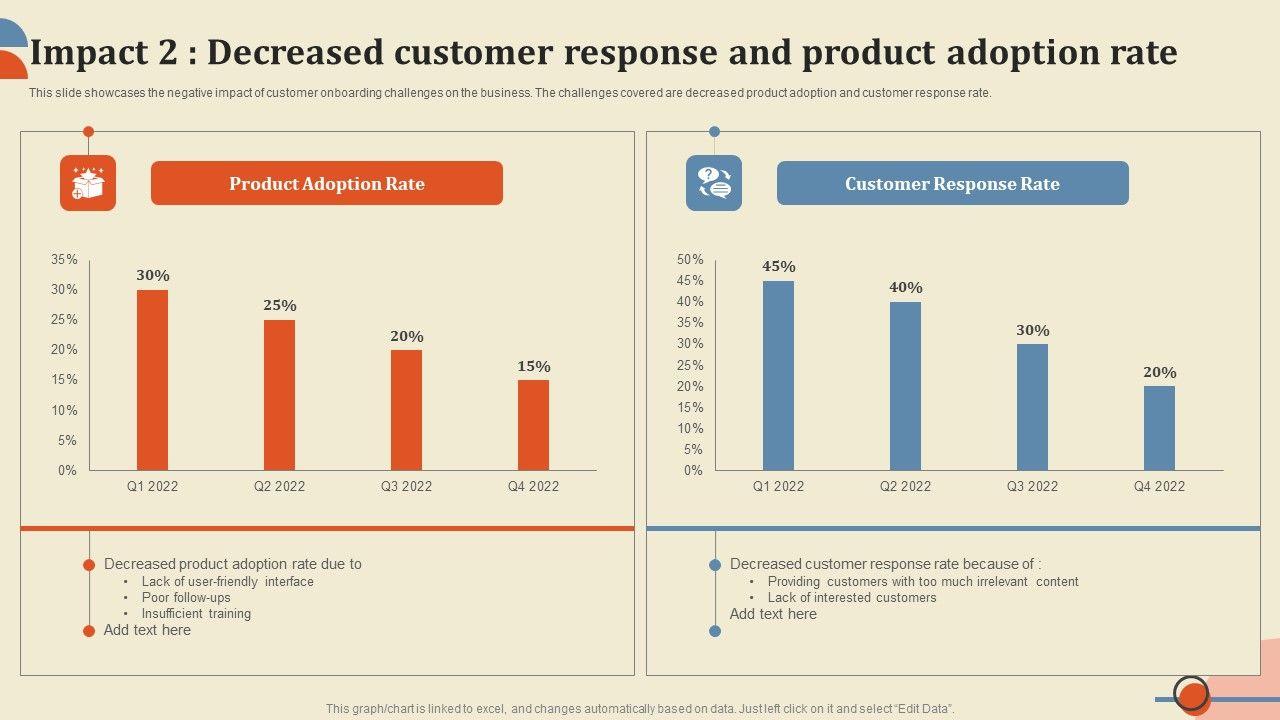 Impact 2 : Decreased customer response and product adoption rate

This slide showcases the negative impact of customer onboarding challenges on the business. The challenges covered are decreased product adoption and customer response rate.

Product Adoption Rate

35%
30%
25%
20%
15%
10%
5%
0%

30%
25%
20%
15%

Q1 2022
Q2 2022
Q3 2022
Q4 2022

Decreased product adoption rate due to
• Lack of user-friendly interface
• Poor follow-ups
• Insufficient training
Add text here

Customer Response Rate

50%
45%
40%
35%
30%
25%
20%
15%
10%
5%
0%

45%
40%
30%
20%

Q1 2022
Q2 2022
Q3 2022
Q4 2022

Decreased customer response rate because of :
• Providing customers with too much irrelevant content
• Lack of interested customers
Add text here

This graph/chart is linked to excel, and changes automatically based on data. Just left click on it and select "Edit Data".